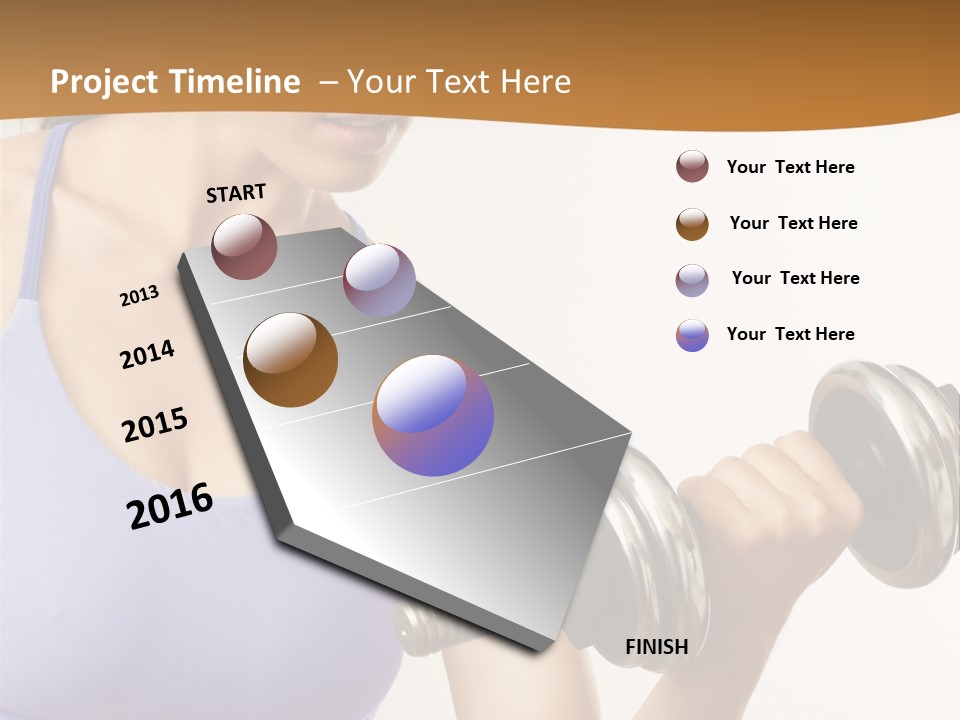 Project Timeline – Your Text Here

START

2013

2014

2015

2016

FINISH

Your Text Here

Your Text Here

Your Text Here

Your Text Here